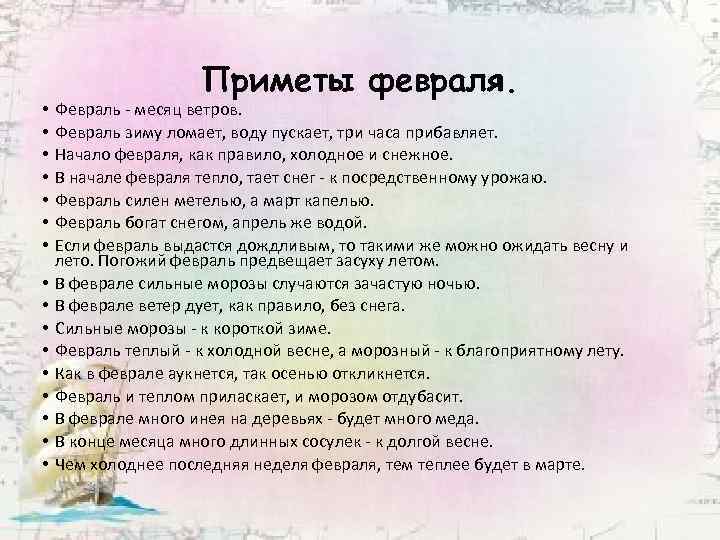 Приметы февраля.

• Февраль - месяц ветров.
• Февраль зиму ломает, воду пускает, три часа прибавляет.
• Начало февраля, как правило, холодное и снежное.
• В начале февраля тепло, тает снег - к посредственному урожаю.
• Февраль силен метелью, а март капелью.
• Февраль богат снегом, апрель же водой.
• Если февраль выдастся дождливым, то такими же можно ожидать весну и лето. Погожий февраль предвещает засуху летом.
• В феврале сильные морозы случаются зачастую ночью.
• В феврале ветер дует, как правило, без снега.
• Сильные морозы - к короткой зиме.
• Февраль теплый - к холодной весне, а морозный - к благоприятному лету.
• Как в феврале аукнется, так осенью откликнется.
• Февраль и теплом приласкает, и морозом отдубасит.
• В феврале много инея на деревьях - будет много меда.
• В конце месяца много длинных сосулек - к долгой весне.
• Чем холоднее последняя неделя февраля, тем теплее будет в марте.